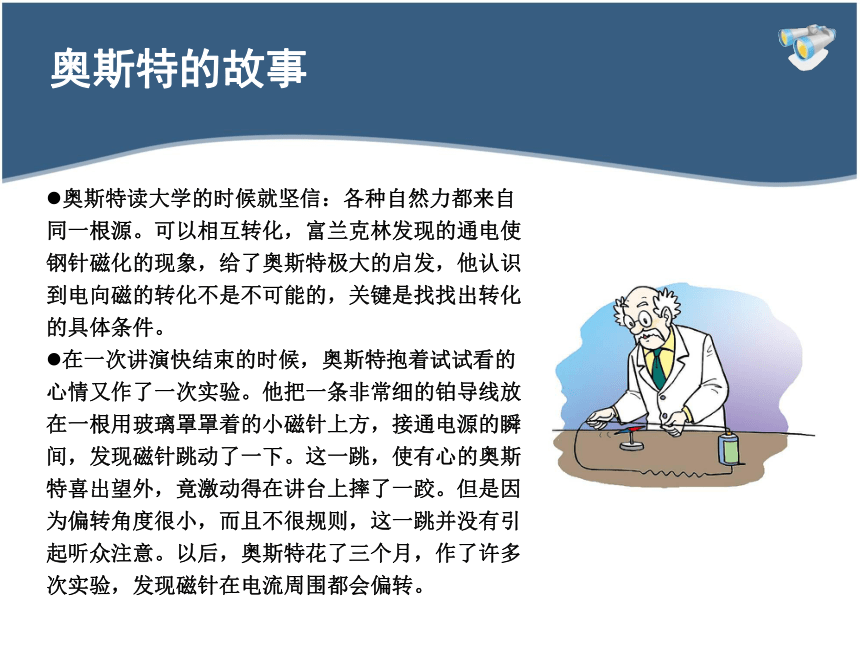 奥斯特的故事

●奥斯特读大学的时候就坚信：各种自然力都来自同一根源。可以相互转化，富兰克林发现的通电使钢针磁化的现象，给了奥斯特极大的启发，他认识到电向磁的转化不是不可能的，关键是找找出转化的具体条件。

●在一次讲演快结束的时候，奥斯特抱着试试看的心情又作了一次实验。他把一条非常细的铂导线放在一根用玻璃罩罩着的小磁针上方，接通电源的瞬间，发现磁针跳动了一下。这一跳，使有心的奥斯特喜出望外，竟激动得在讲台上摔了一跤。但是因为偏转角度很小，而且不很规则，这一跳并没有引起听众注意。以后，奥斯特花了三个月，作了许多次实验，发现磁针在电流周围都会偏转。